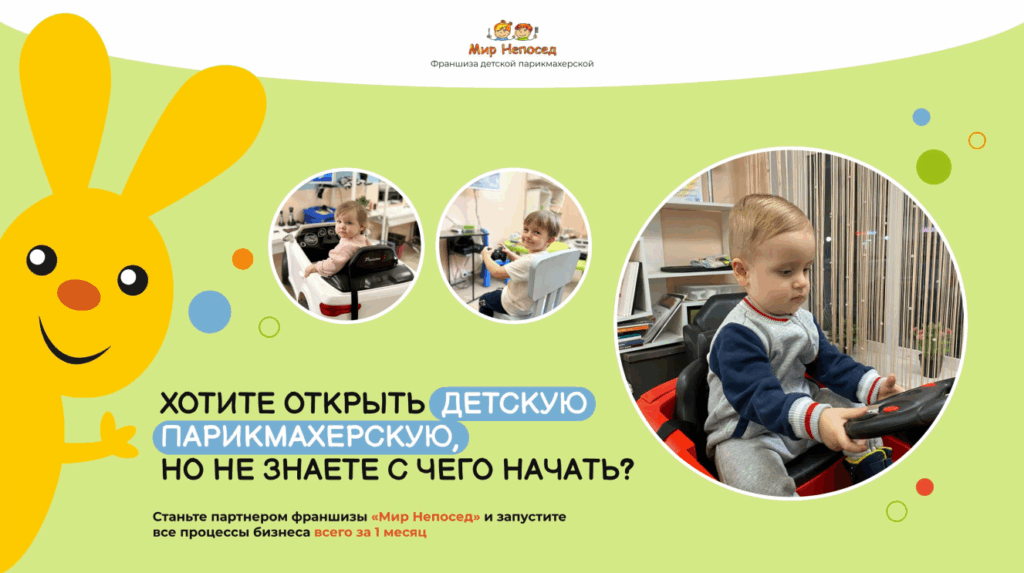 Мир Непосед
Франшиза детской парикмахерской

ХОТИТЕ ОТКРЫТЬ ДЕТСКУЮ ПАРИКМАХЕРСКУЮ, НО НЕ ЗНАЕТЕ С ЧЕГО НАЧАТЬ?

Станьте партнером франшизы «Мир Непосед» и запустите все процессы бизнеса всего за 1 месяц